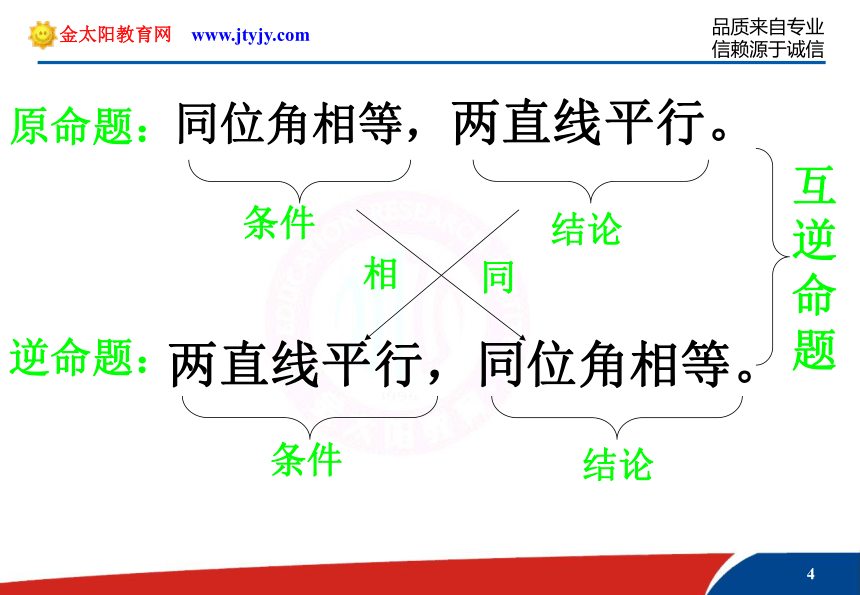 金太阳教育网 www.jtyjy.com

品质来自专业
信赖源于诚信

原命题：同位角相等，两直线平行。

条件

结论

相

同

互逆命题

逆命题：两直线平行，同位角相等。

条件

结论

4